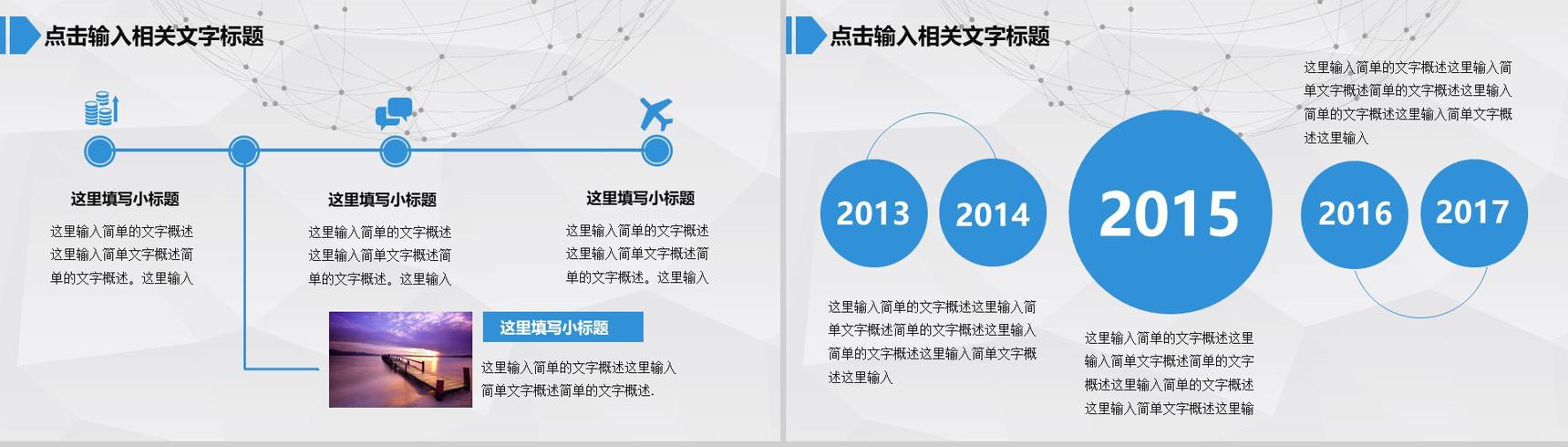 点击输入相关文字标题

这里填写小标题

这里输入简单的文字概述这里输入简单文字概述简单的文字概述。这里输入

这里填写小标题

这里输入简单的文字概述这里输入简单文字概述简单的文字概述。这里输入

这里填写小标题

这里输入简单的文字概述这里输入简单文字概述简单的文字概述。这里输入

这里填写小标题

这里输入简单的文字概述这里输入简单文字概述简单的文字概述.

点击输入相关文字标题

这里输入简单的文字概述这里输入简单文字概述简单的文字概述这里输入简单的文字概述这里输入简单文字概述这里输入

2013

2014

2015

2016

2017

这里输入简单的文字概述这里输入简单文字概述简单的文字概述这里输入简单的文字概述这里输入简单文字概述这里输入

这里输入简单的文字概述这里输入简单文字概述简单的文字概述这里输入简单的文字概述这里输入简单文字概述这里输